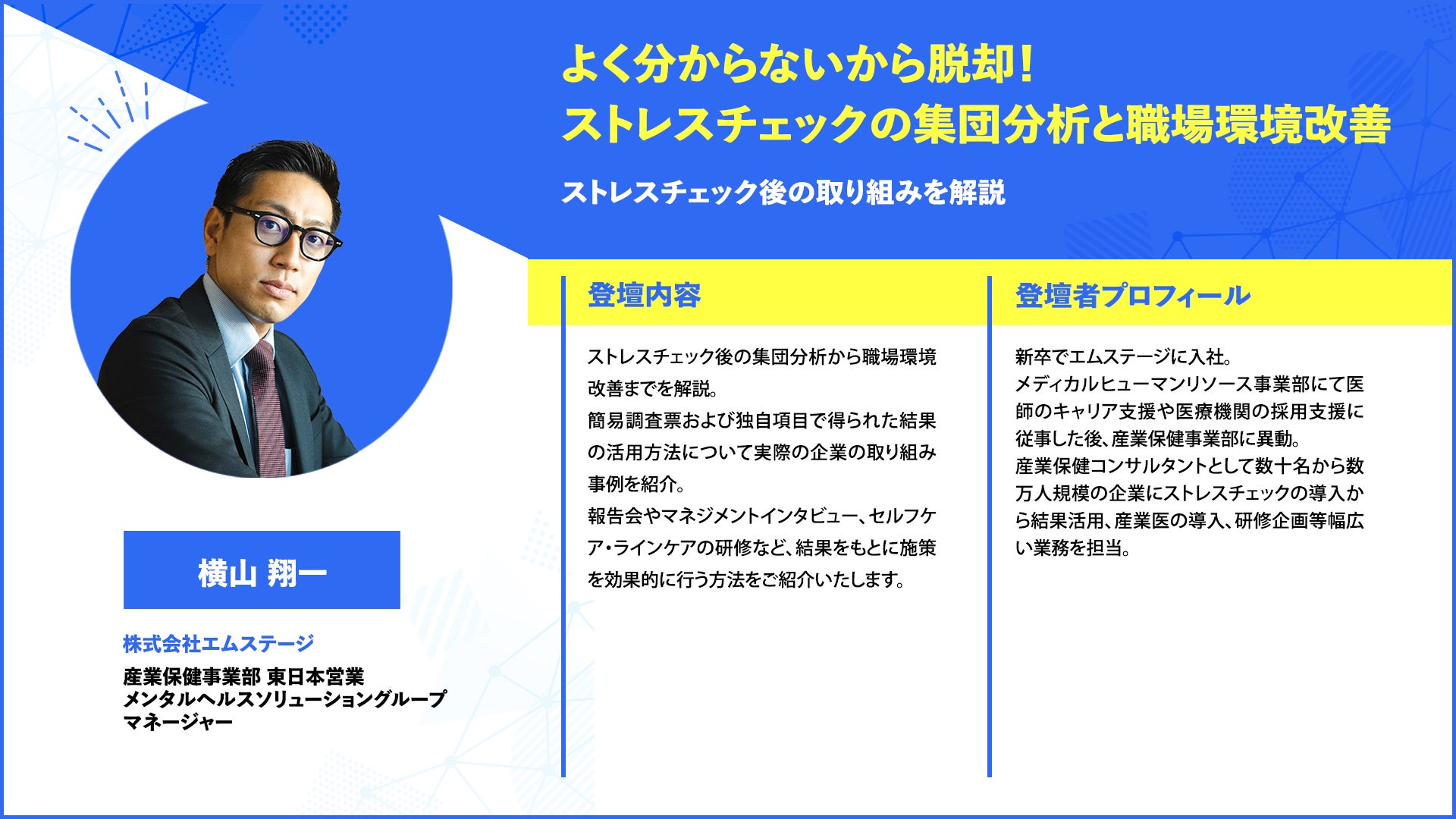 よく分からないから脱却！
ストレスチェックの集団分析と職場環境改善

ストレスチェック後の取り組みを解説

横山 翔一

株式会社エムステージ

産業保健事業部 東日本営業
メンタルヘルスソリューショングループ
マネージャー

登壇内容

ストレスチェック後の集団分析から職場環境改善までを解説。
簡易調査票および独自項目で得られた結果の活用方法について実際の企業の取り組み事例を紹介。
報告会やマネジメントインタビュー、セルフケア・ラインケアの研修など、結果をもとに施策を効果的に行う方法をご紹介いたします。

登壇者プロフィール

新卒でエムステージに入社。
メディカルヒューマンリソース事業部にて医師のキャリア支援や医療機関の採用支援に従事した後、産業保健事業部に異動。
産業保健コンサルタントとして数十名から数万人規模の企業にストレスチェックの導入から結果活用、産業医の導入、研修企画等幅広い業務を担当。